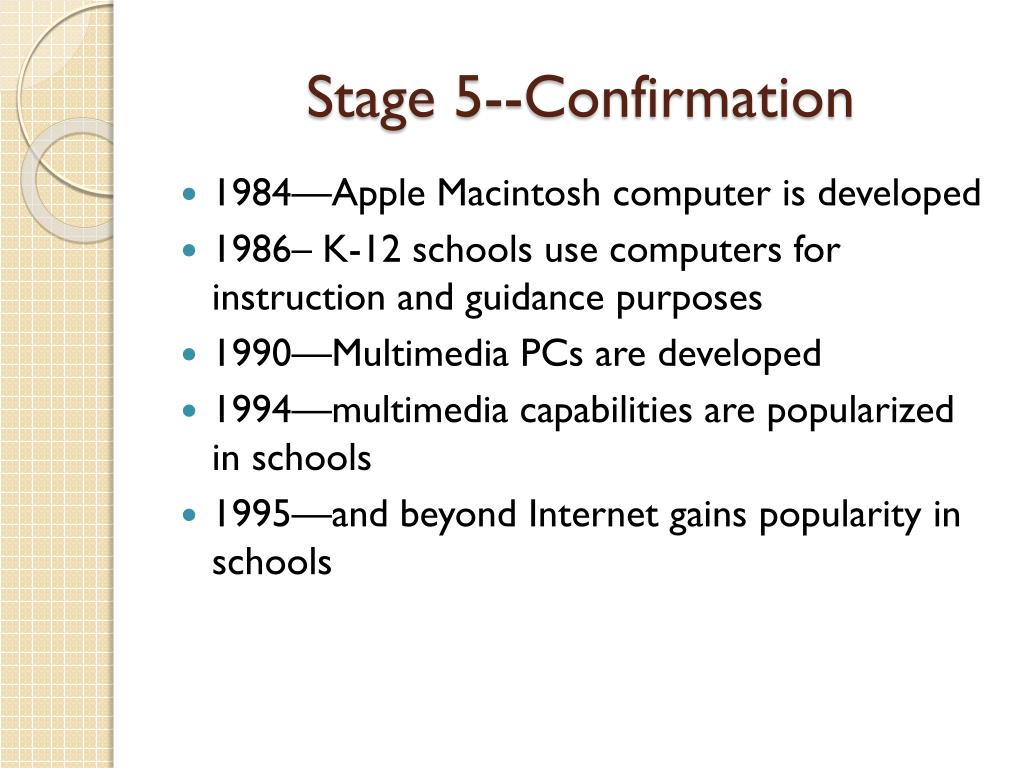 Stage 5--Confirmation

- 1984—Apple Macintosh computer is developed
- 1986– K-12 schools use computers for instruction and guidance purposes
- 1990—Multimedia PCs are developed
- 1994—multimedia capabilities are popularized in schools
- 1995—and beyond Internet gains popularity in schools